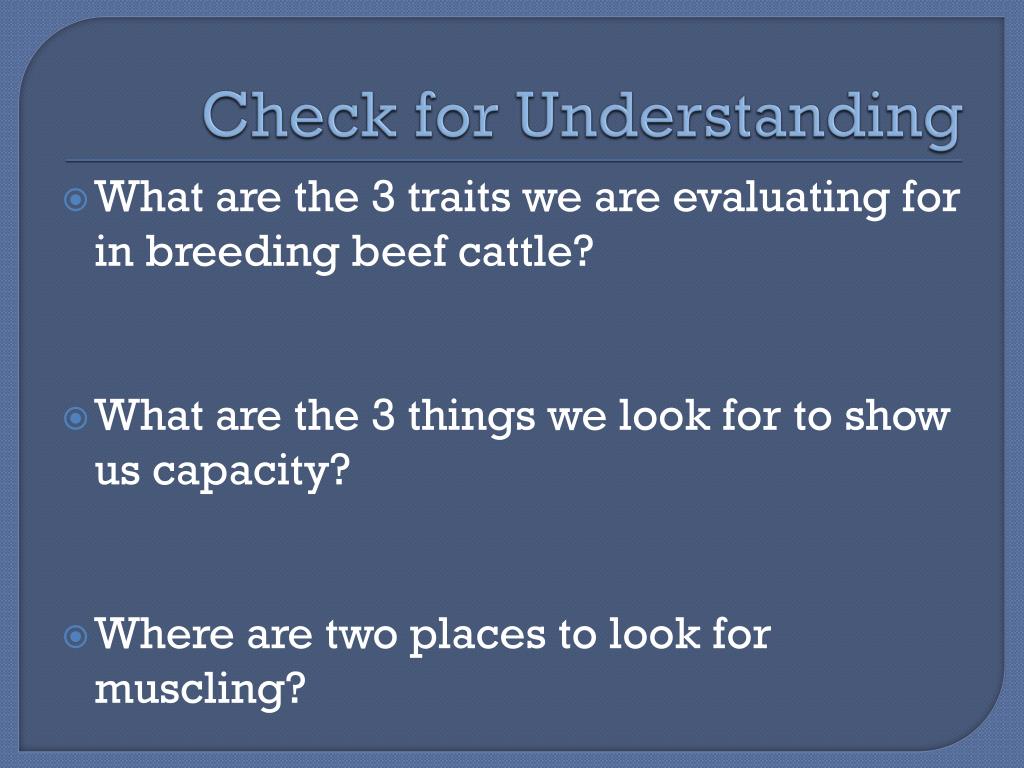 Check for Understanding

What are the 3 traits we are evaluating for in breeding beef cattle?

What are the 3 things we look for to show us capacity?

Where are two places to look for muscling?